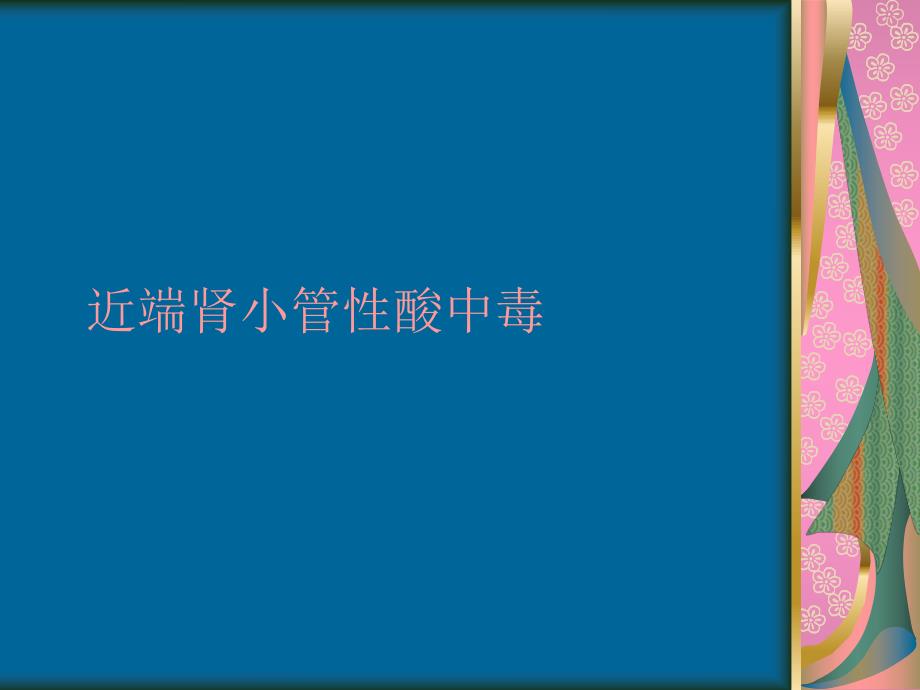 近端肾小管性酸中毒